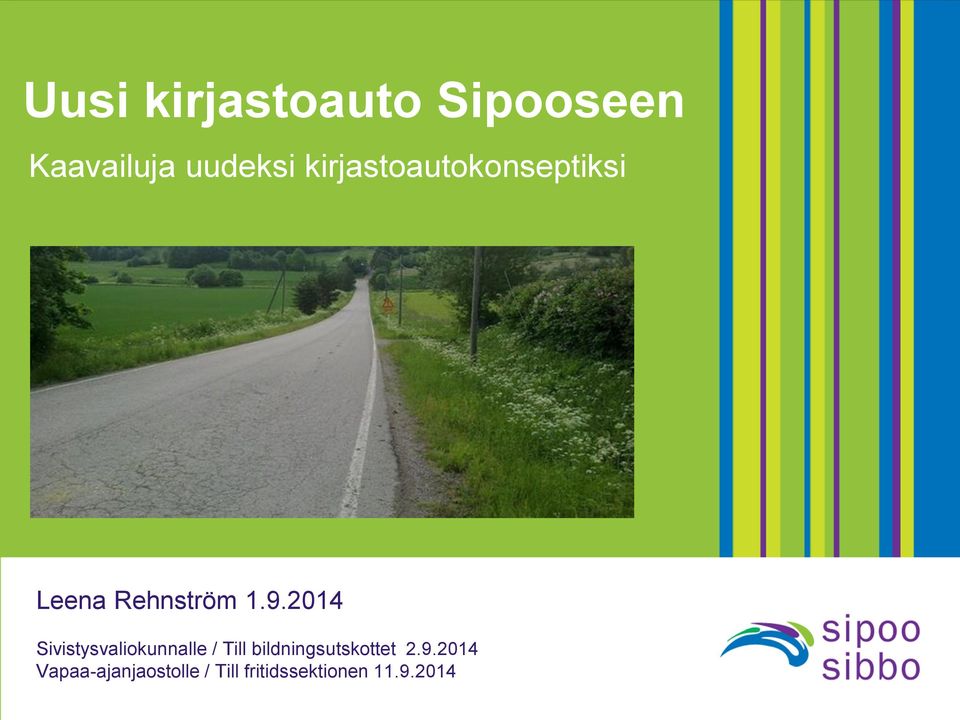 Uusi kirjastoauto Sipooseen

Kaavailuja uudeksi kirjastoautokonseptiksi

Leena Rehnström 1.9.2014

Sivistysvaliokunnalle / Till bildningsutskottet 2.9.2014
Vapaa-ajanjaostolle / Till fritidssektionen 11.9.2014

sipoo
sibbo